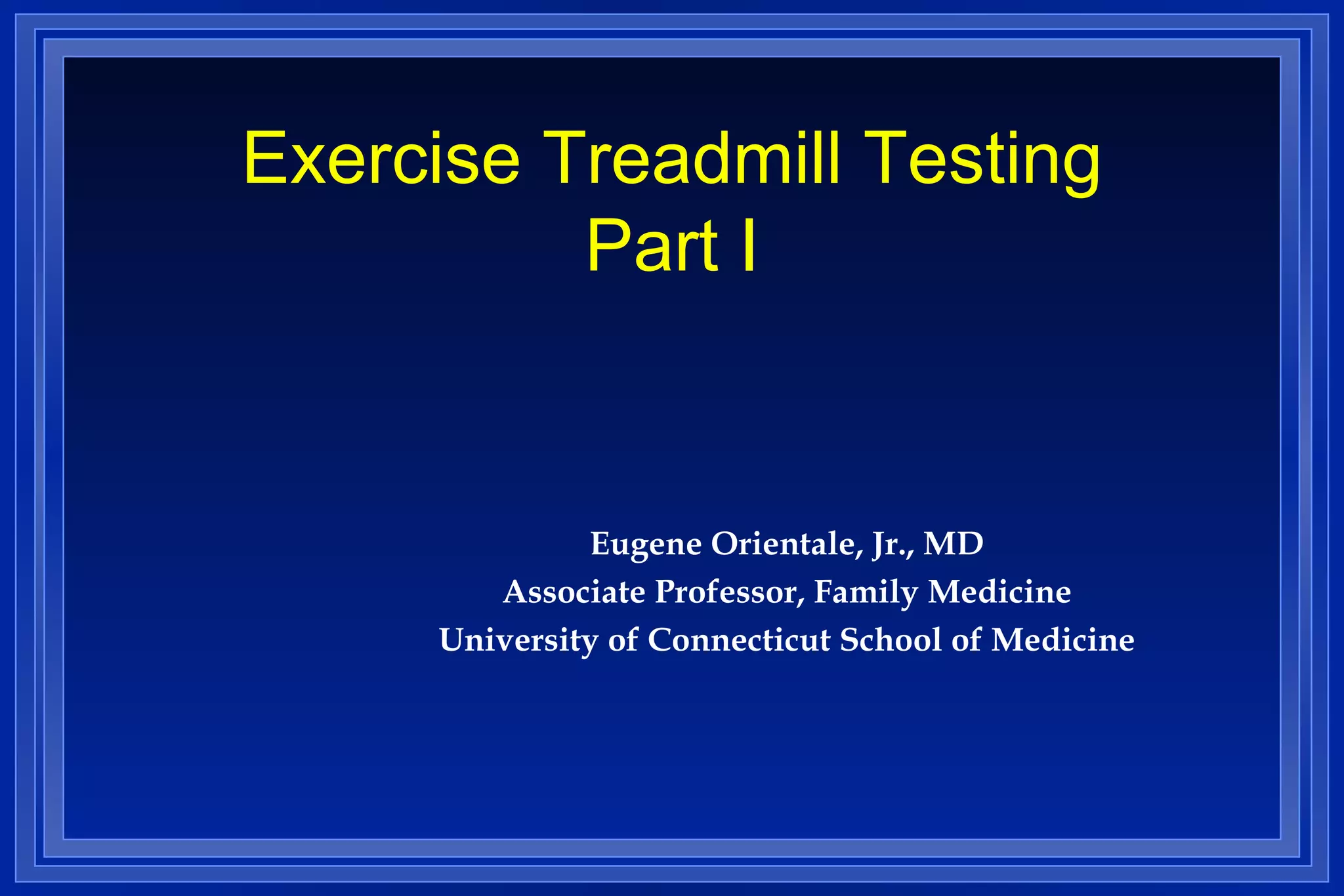 Exercise Treadmill Testing
Part I

Eugene Orientale, Jr., MD
Associate Professor, Family Medicine
University of Connecticut School of Medicine